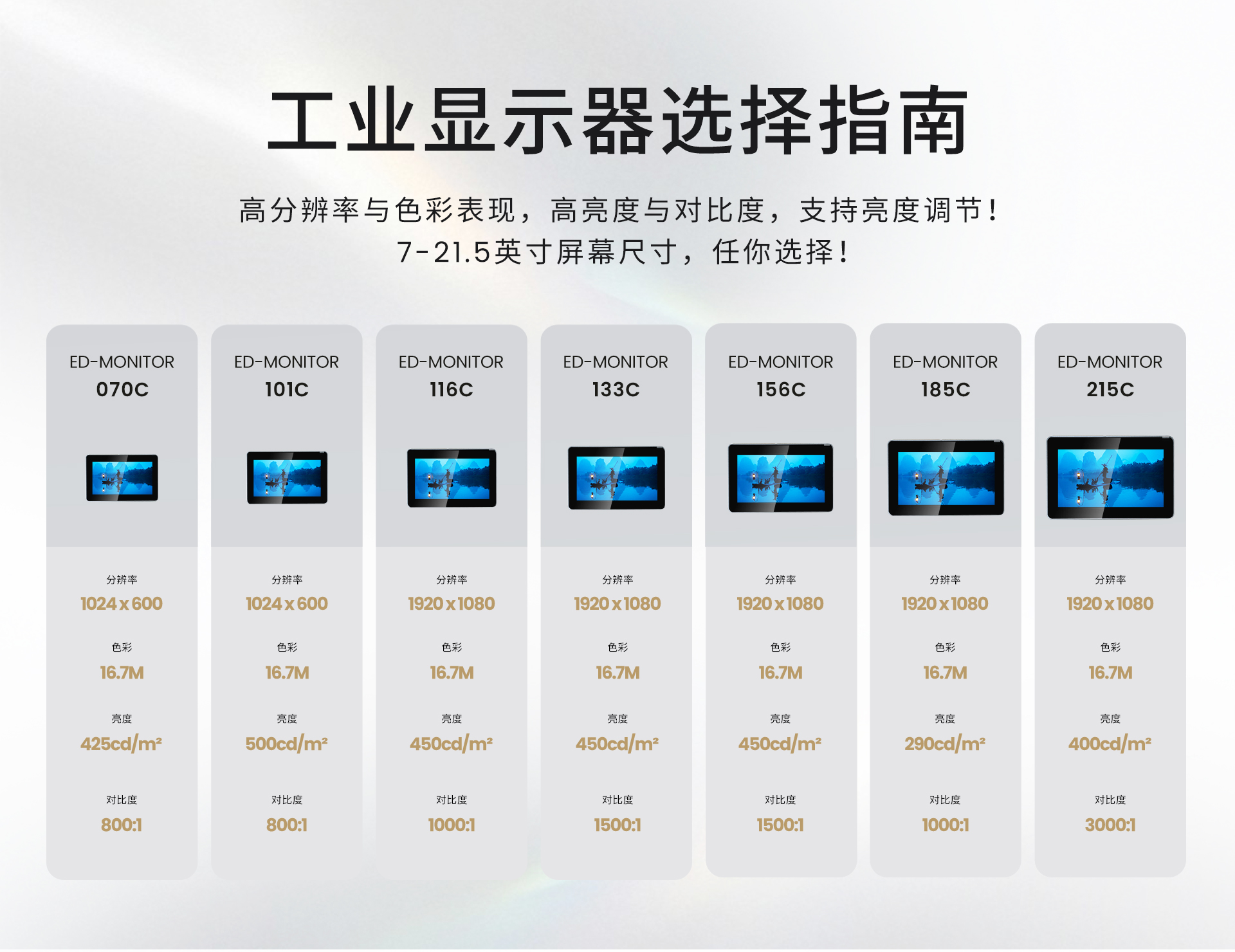 工业显示器选择指南

高分辨率与色彩表现，高亮度与对比度，支持亮度调节！
7-21.5英寸屏幕尺寸，任你选择！

ED-MONITOR
070C

分辨率
1024 x 600
色彩
16.7M
亮度
425cd/m²
对比度
800:1

ED-MONITOR
101C

分辨率
1024 x 600
色彩
16.7M
亮度
500cd/m²
对比度
800:1

ED-MONITOR
116C

分辨率
1920 x 1080
色彩
16.7M
亮度
450cd/m²
对比度
1000:1

ED-MONITOR
133C

分辨率
1920 x 1080
色彩
16.7M
亮度
450cd/m²
对比度
1500:1

ED-MONITOR
156C

分辨率
1920 x 1080
色彩
16.7M
亮度
450cd/m²
对比度
1500:1

ED-MONITOR
185C

分辨率
1920 x 1080
色彩
16.7M
亮度
290cd/m²
对比度
1000:1

ED-MONITOR
215C

分辨率
1920 x 1080
色彩
16.7M
亮度
400cd/m²
对比度
3000:1